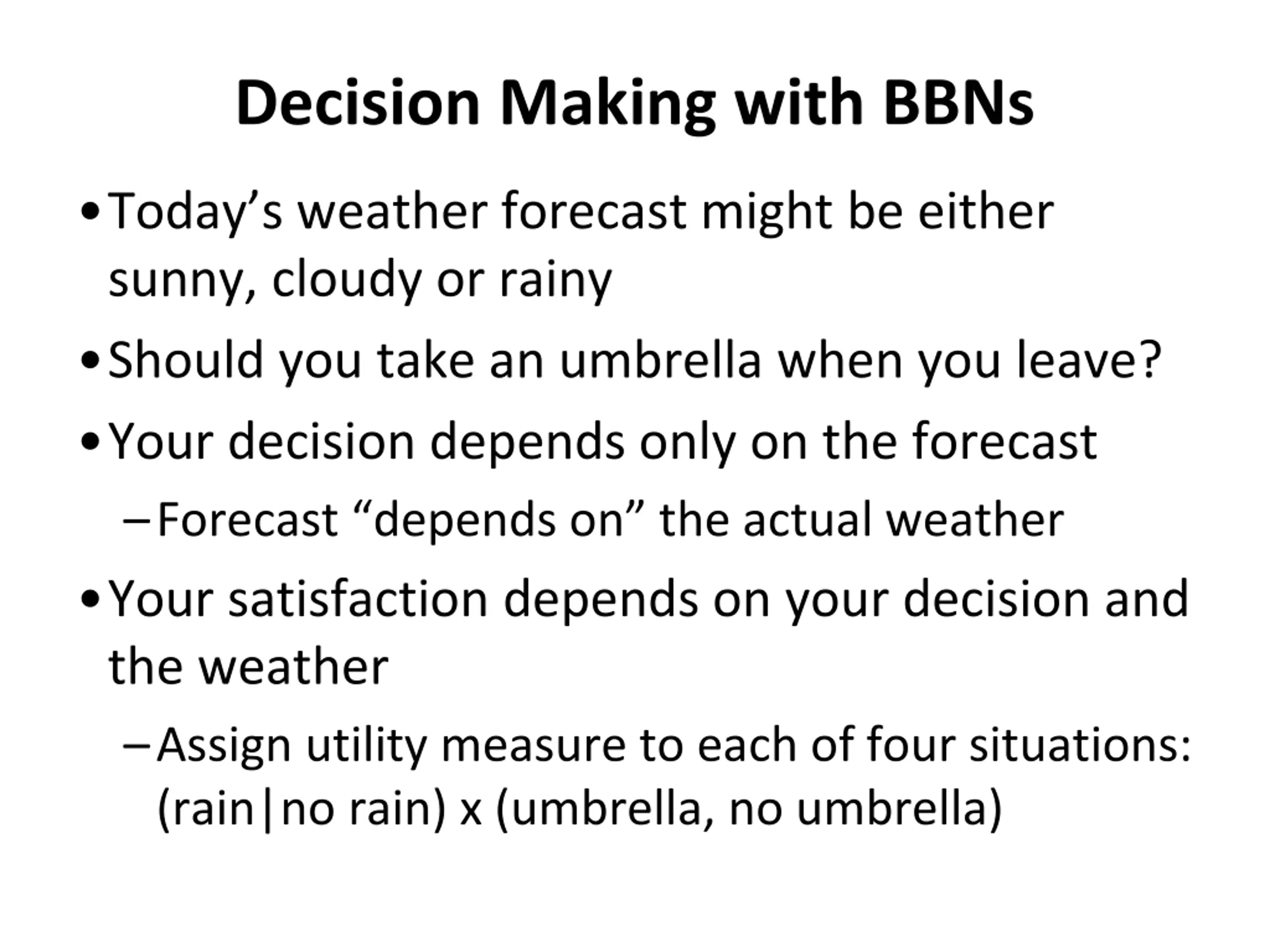 Decision Making with BBNs

• Today’s weather forecast might be either sunny, cloudy or rainy

• Should you take an umbrella when you leave?

• Your decision depends only on the forecast

– Forecast “depends on” the actual weather

• Your satisfaction depends on your decision and the weather

– Assign utility measure to each of four situations: (rain|no rain) x (umbrella, no umbrella)